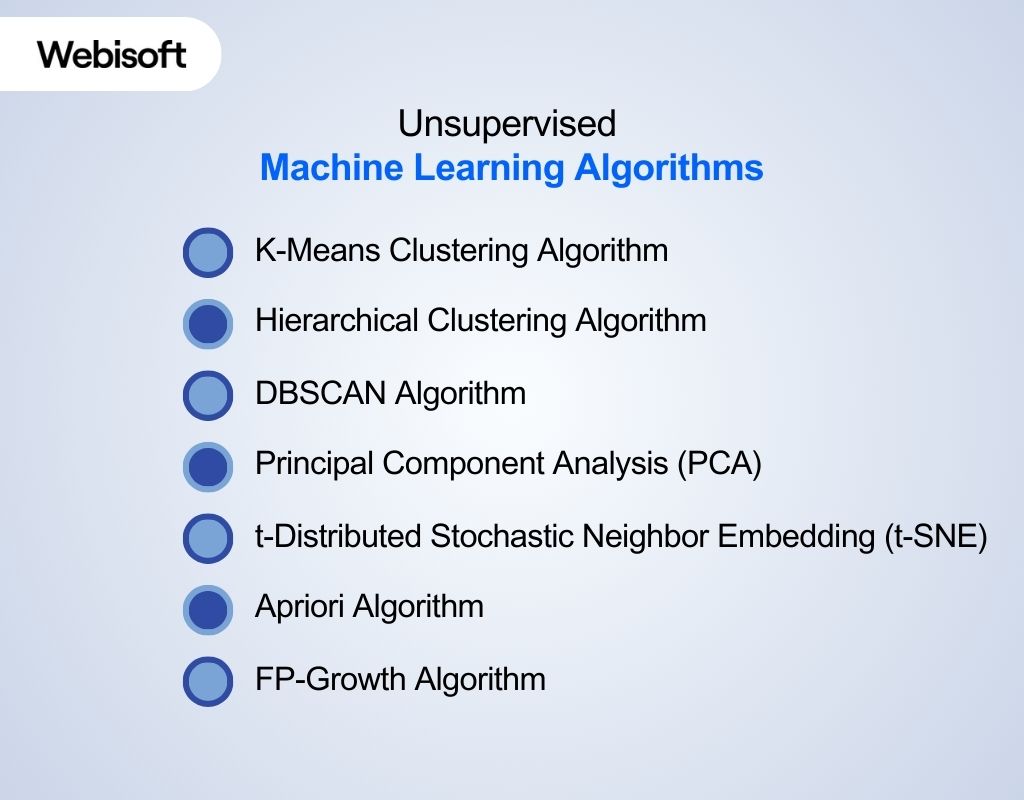 Webisoft

Unsupervised
Machine Learning Algorithms

K-Means Clustering Algorithm

Hierarchical Clustering Algorithm

DBSCAN Algorithm

Principal Component Analysis (PCA)

t-Distributed Stochastic Neighbor Embedding (t-SNE)

Apriori Algorithm

FP-Growth Algorithm